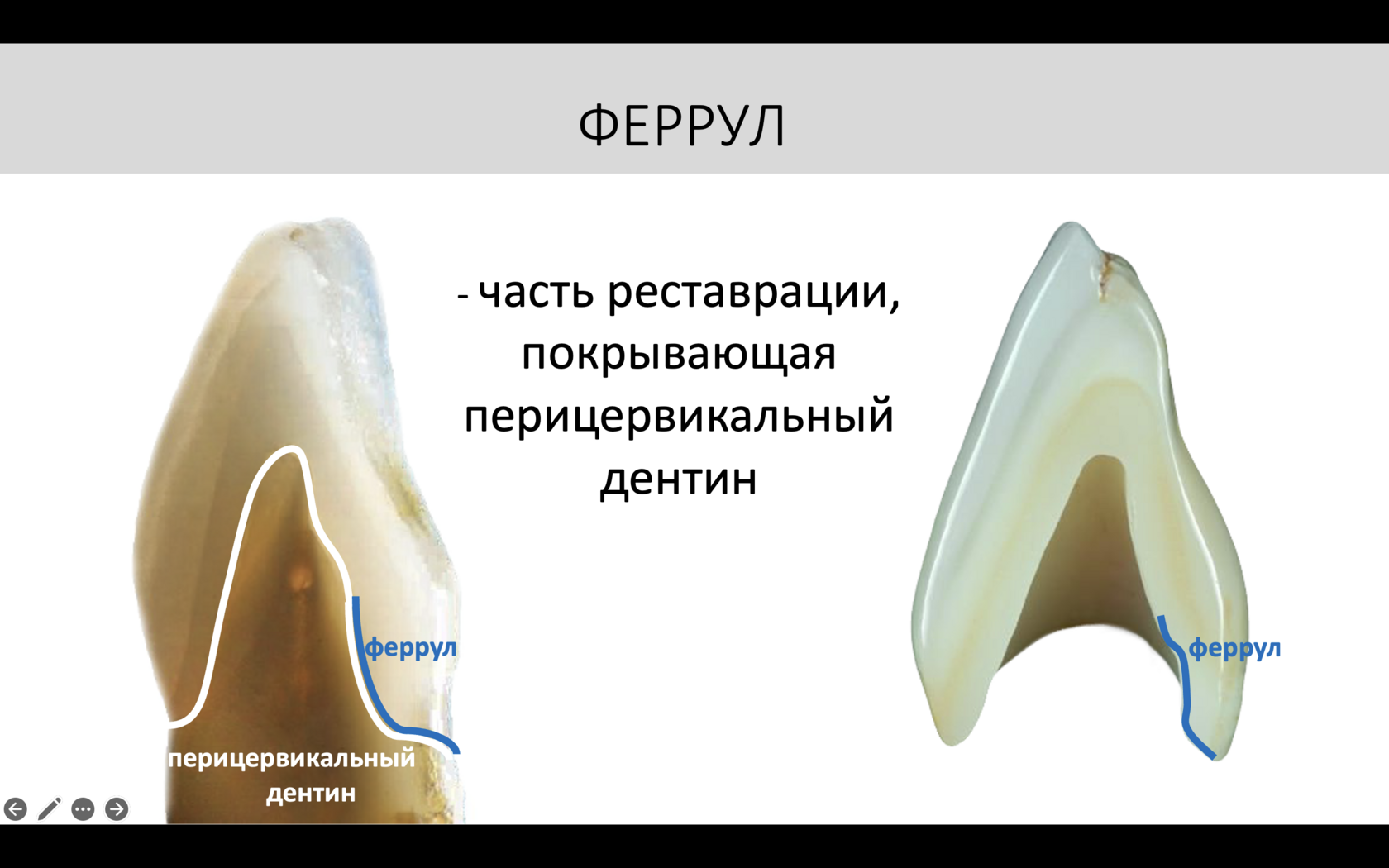 ФЕРРУЛ

- часть реставрации, покрывающая перицервикальный дентин

феррул

перицервикальный дентин

феррул